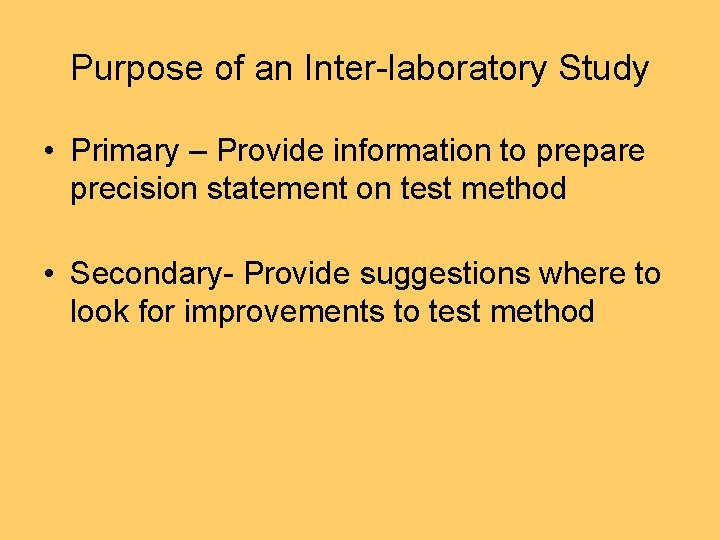 Purpose of an Inter-laboratory Study

• Primary – Provide information to prepare precision statement on test method

• Secondary- Provide suggestions where to look for improvements to test method